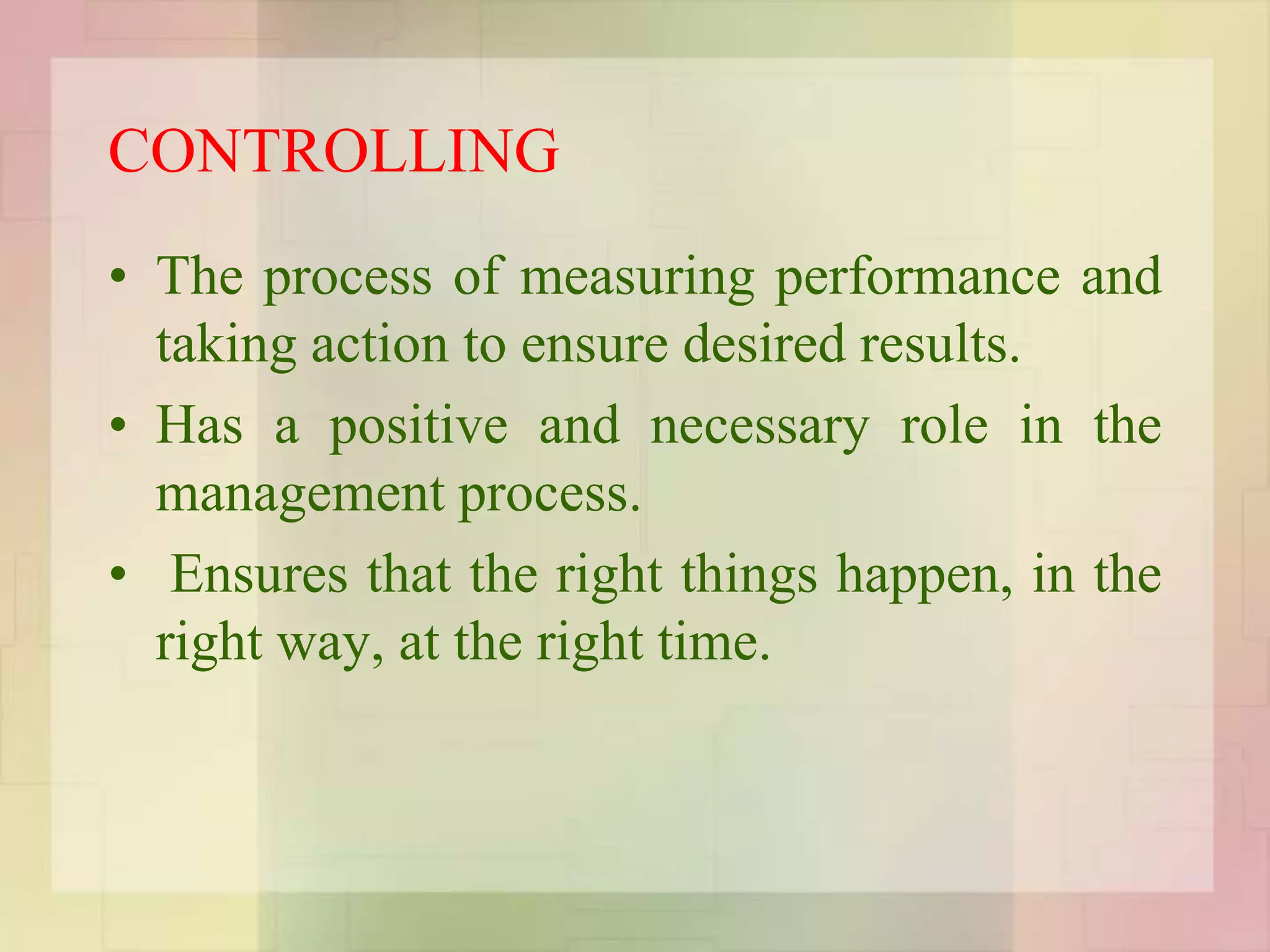 CONTROLLING

• The process of measuring performance and taking action to ensure desired results.

• Has a positive and necessary role in the management process.

• Ensures that the right things happen, in the right way, at the right time.